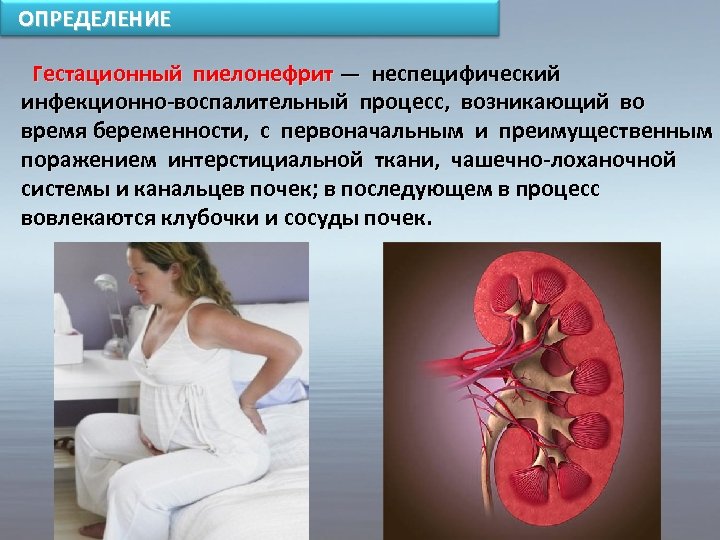 ОПРЕДЕЛЕНИЕ

Гестационный пиелонефрит — неспецифический инфекционно-воспалительный процесс, возникающий во время беременности, с первоначальным и преимущественным поражением интерстициальной ткани, чашечно-лоханочной системы и канальцев почек; в последующем в процесс вовлекаются клубочки и сосуды почек.